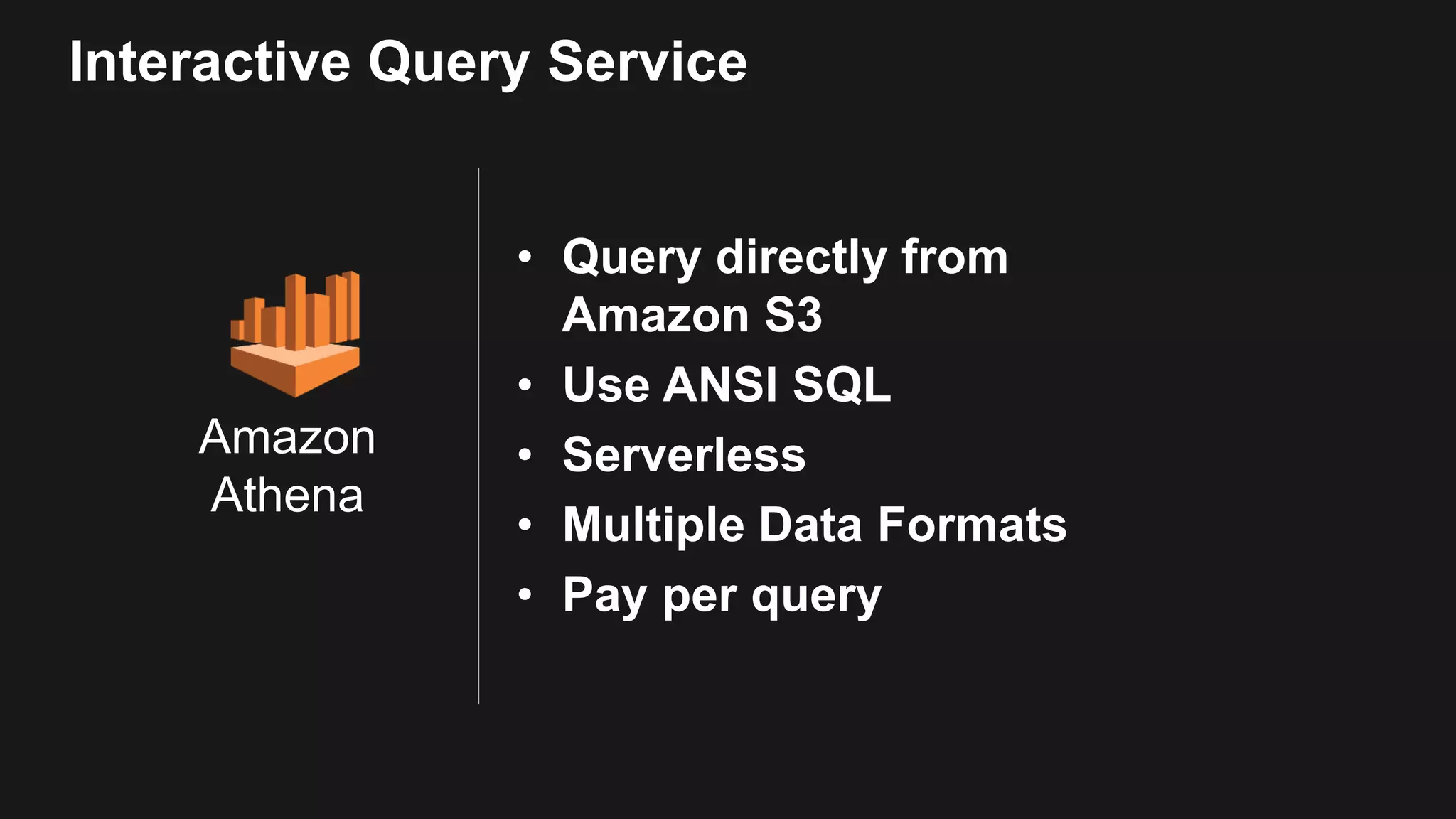 Interactive Query Service

Amazon Athena

• Query directly from Amazon S3
• Use ANSI SQL
• Serverless
• Multiple Data Formats
• Pay per query